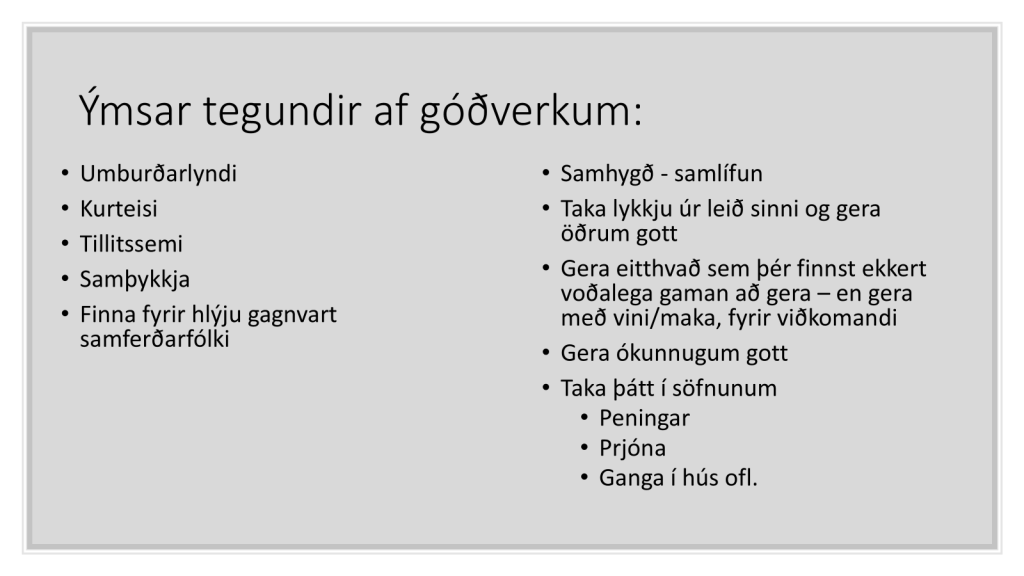 Ýmsar tegundir af góðverkum:

• Umburðarlyndi
• Kurteisi
• Tillitssemi
• Samþykkja
• Finna fyrir hlýju gagnvart samferðarfólki

• Samhygð - samlífun
• Taka lykkju úr leið sinni og gera öðrum gott
• Gera eitthvað sem þér finnst ekkert voðalega gaman að gera – en gera með vini/maka, fyrir viðkomandi
• Gera ókunnugum gott
• Taka þátt í söfnunum
  • Peningar
  • Prjóna
  • Ganga í hús ofl.